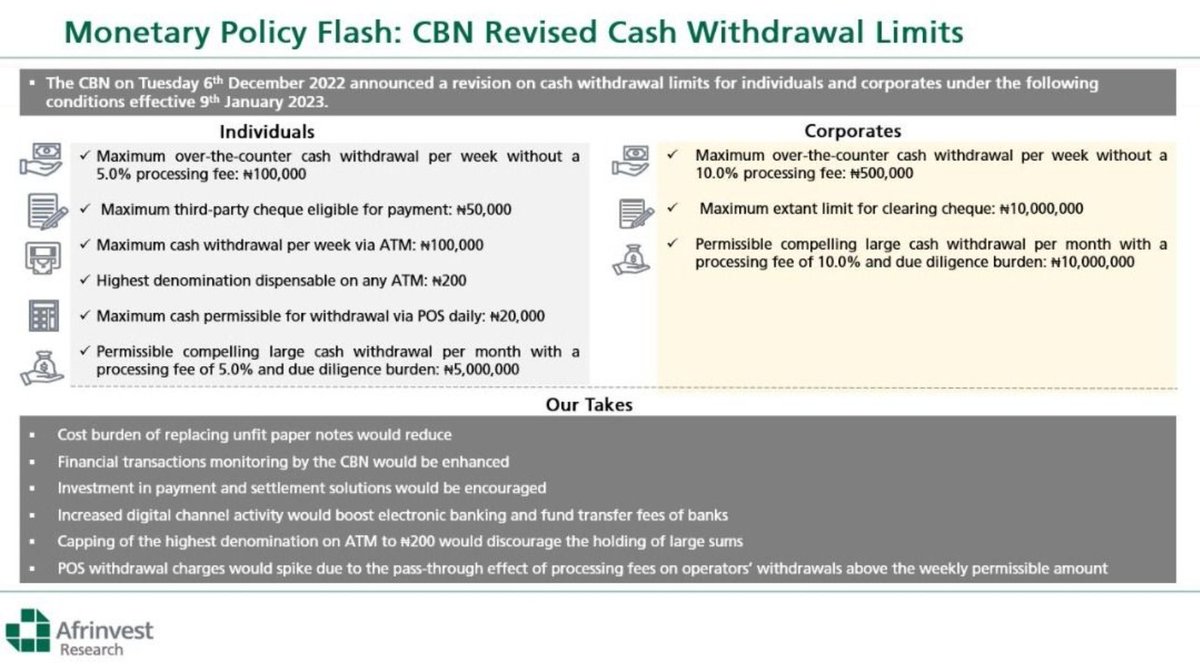 Monetary Policy Flash: CBN Revised Cash Withdrawal Limits

▪ The CBN on Tuesday 6th December 2022 announced a revision on cash withdrawal limits for individuals and corporates under the following conditions effective 9th January 2023.

Individuals

✓ Maximum over-the-counter cash withdrawal per week without a 5.0% processing fee: ₦100,000

✓ Maximum third-party cheque eligible for payment: ₦50,000

✓ Maximum cash withdrawal per week via ATM: ₦100,000

✓ Highest denomination dispensable on any ATM: ₦200

✓ Maximum cash permissible for withdrawal via POS daily: ₦20,000

✓ Permissible compelling large cash withdrawal per month with a processing fee of 5.0% and due diligence burden: ₦5,000,000

Corporates

✓ Maximum over-the-counter cash withdrawal per week without a 10.0% processing fee: ₦500,000

✓ Maximum extant limit for clearing cheque: ₦10,000,000

✓ Permissible compelling large cash withdrawal per month with a processing fee of 10.0% and due diligence burden: ₦10,000,000

Our Takes

▪ Cost burden of replacing unfit paper notes would reduce
▪ Financial transactions monitoring by the CBN would be enhanced
▪ Investment in payment and settlement solutions would be encouraged
▪ Increased digital channel activity would boost electronic banking and fund transfer fees of banks
▪ Capping of the highest denomination on ATM to ₦200 would discourage the holding of large sums
▪ POS withdrawal charges would spike due to the pass-through effect of processing fees on operators' withdrawals above the weekly permissible amount

Afrinvest
Research